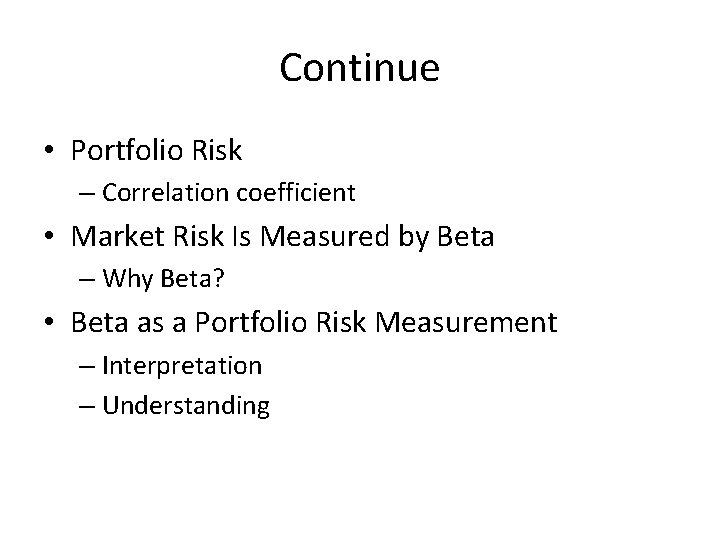 Continue

• Portfolio Risk
  – Correlation coefficient
• Market Risk Is Measured by Beta
  – Why Beta?
• Beta as a Portfolio Risk Measurement
  – Interpretation
  – Understanding